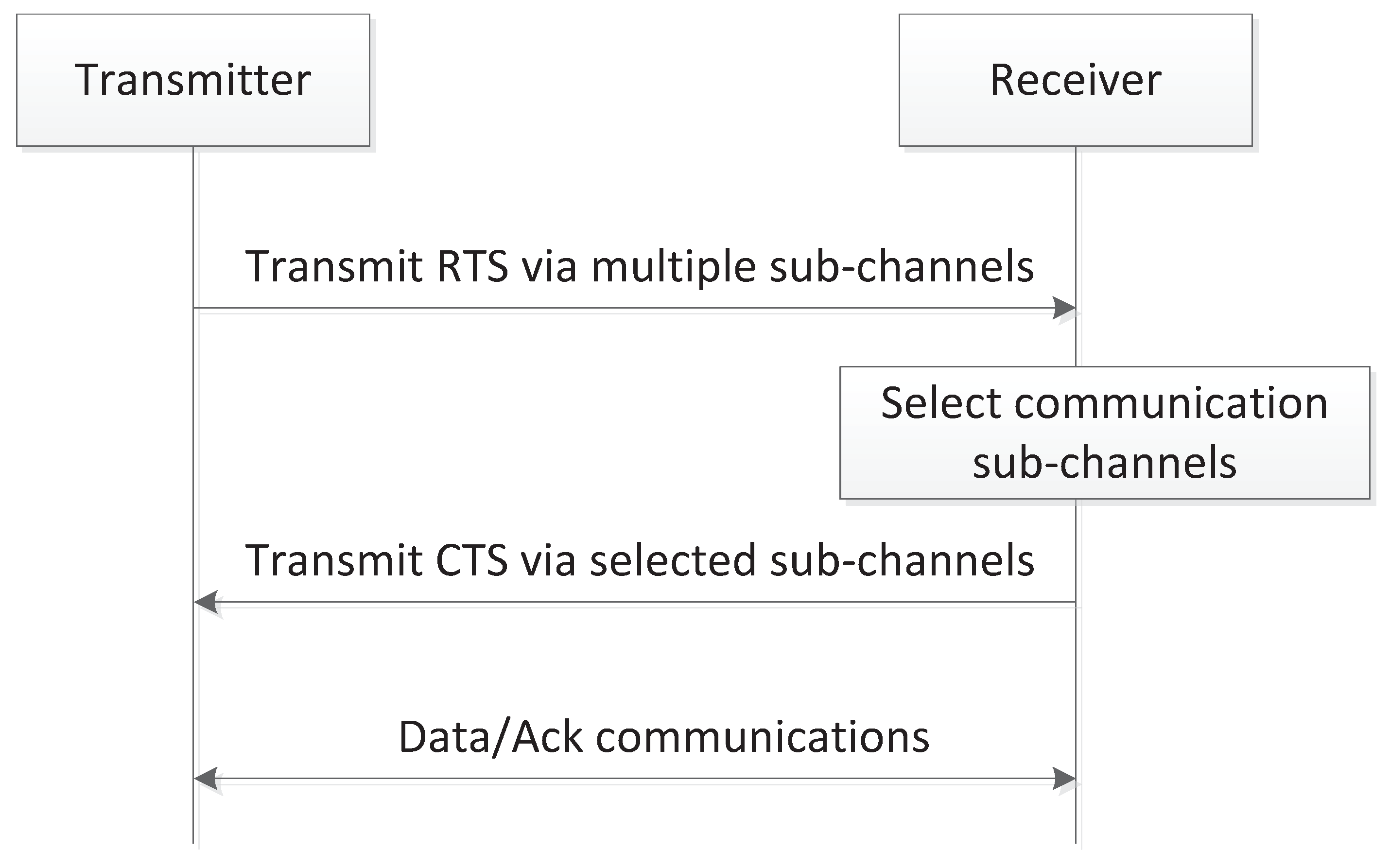 Transmitter

Receiver

Transmit RTS via multiple sub-channels

Select communication sub-channels

Transmit CTS via selected sub-channels

Data/Ack communications